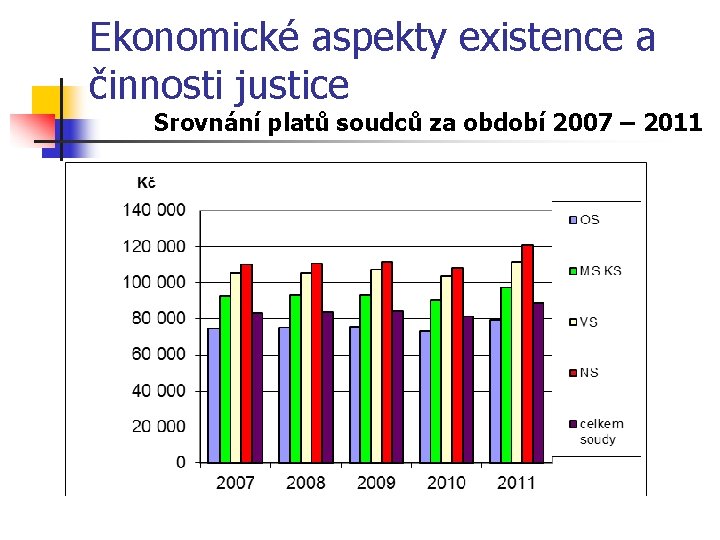 Ekonomické aspekty existence a činnosti justice

Srovnání platů soudců za období 2007 – 2011

Kč
140 000
120 000
100 000
80 000
60 000
40 000
20 000
0

2007
2008
2009
2010
2011

OS
MS KS
VS
NS
celkem soudy